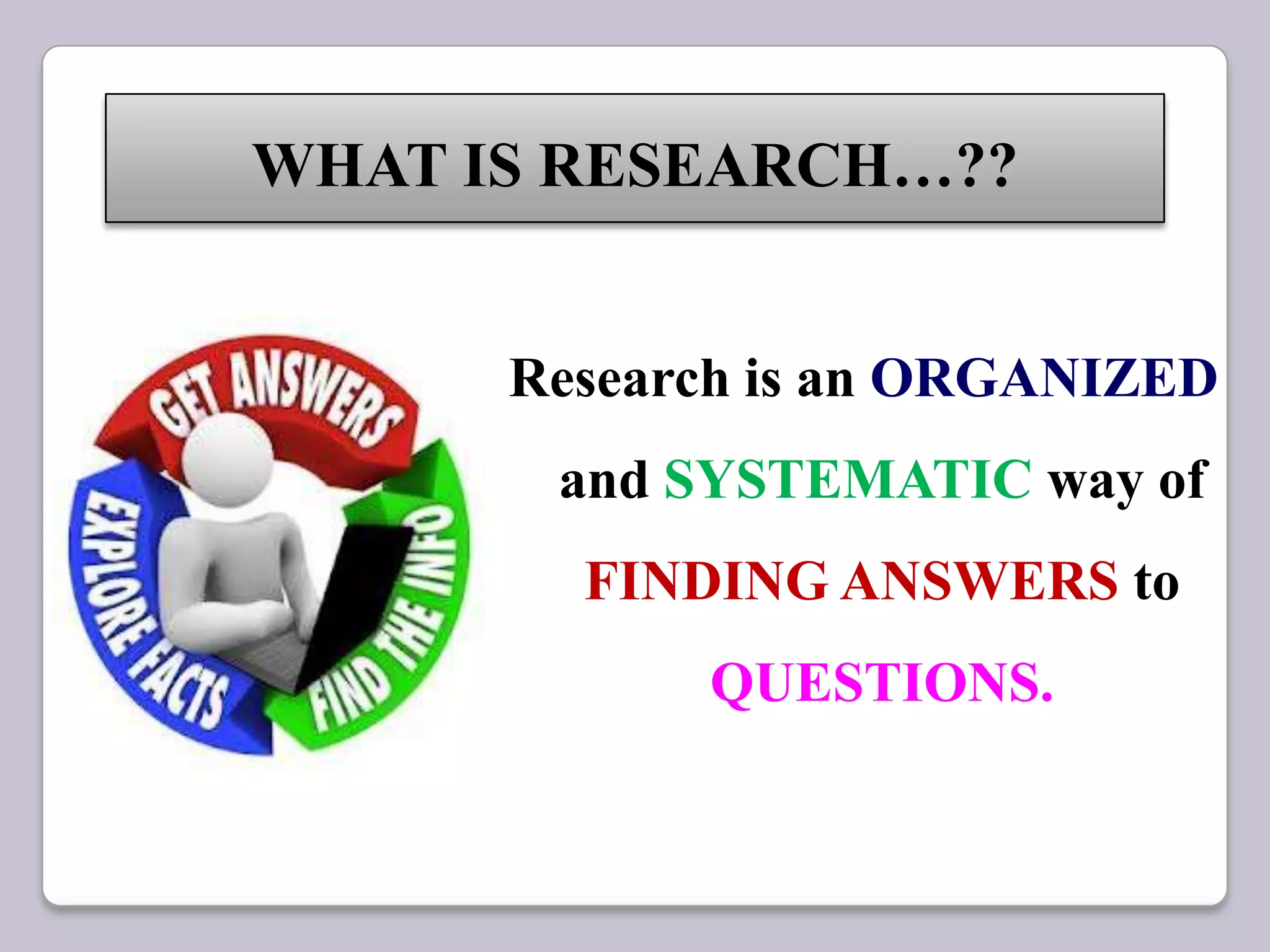 WHAT IS RESEARCH…??

GET ANSWERS

EXPLORE FACTS

FIND THE INFO

Research is an ORGANIZED and SYSTEMATIC way of FINDING ANSWERS to QUESTIONS.